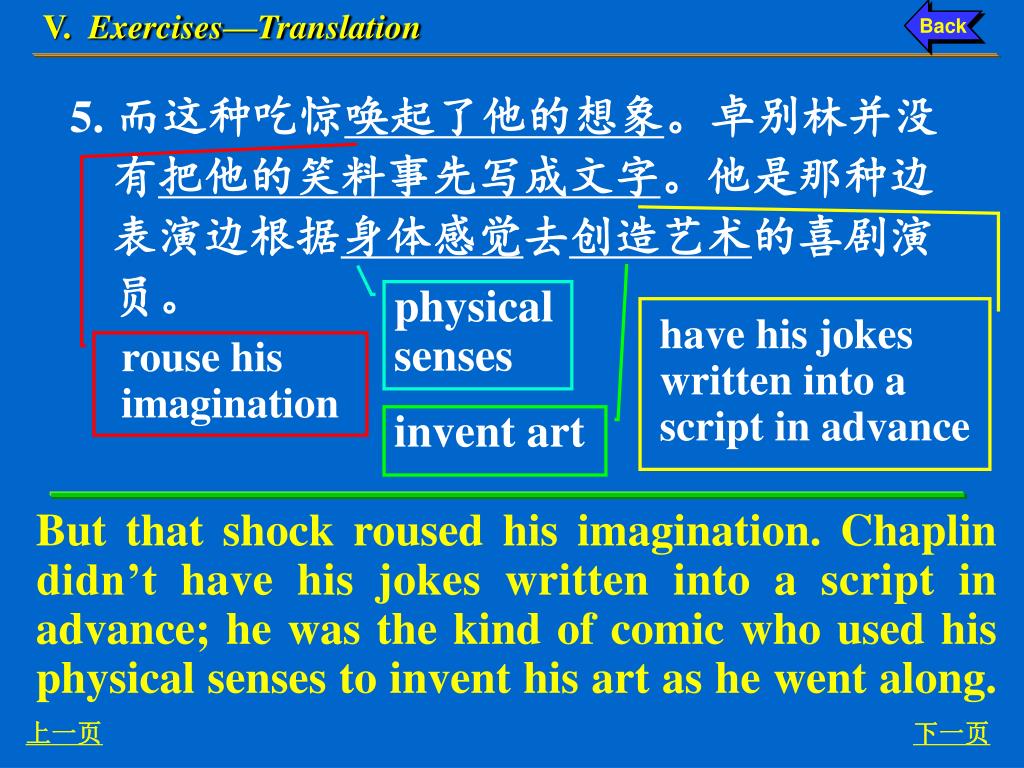 V. Exercises—Translation

Back

5. 而这种吃惊唤起了他的想象。卓别林并没有把他的笑料事先写成文字。他是那种边表演边根据身体感觉去创造艺术的喜剧演员。

rouse his imagination

physical senses

invent art

have his jokes written into a script in advance

But that shock roused his imagination. Chaplin didn’t have his jokes written into a script in advance; he was the kind of comic who used his physical senses to invent his art as he went along.

上一页

下一页